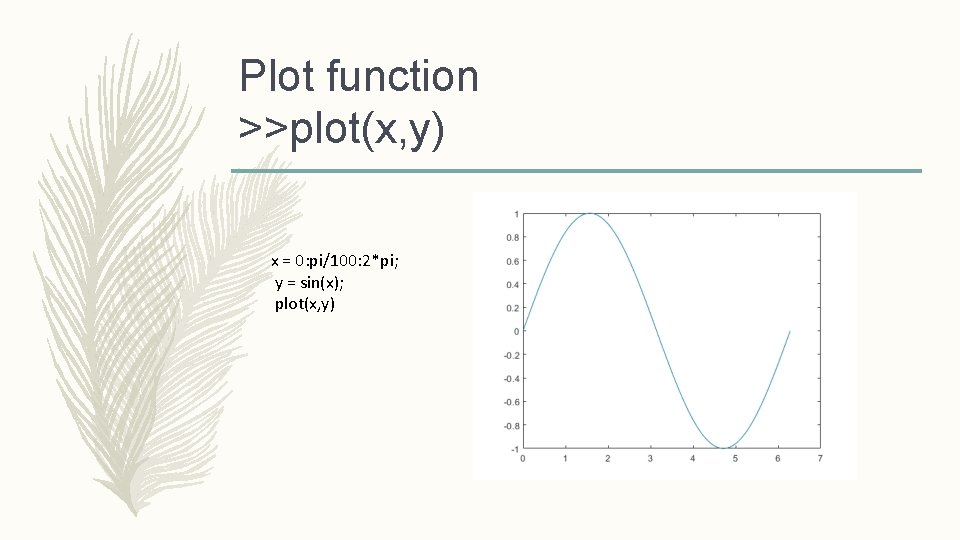 Plot function
>>plot(x,y)

x = 0:pi/100:2*pi;
y = sin(x);
plot(x,y)

1
0.8
0.6
0.4
0.2
0
-0.2
-0.4
-0.6
-0.8
-1
0 1 2 3 4 5 6 7